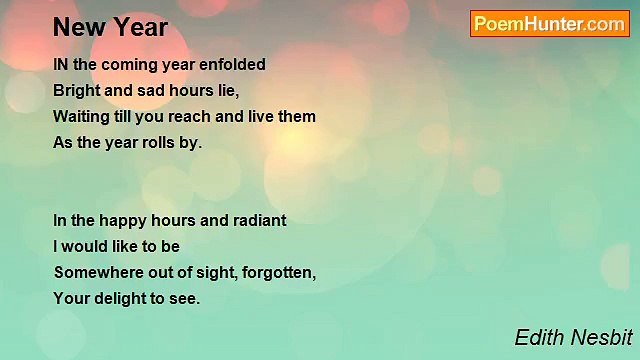 New Year

PoemHunter.com

IN the coming year enfolded
Bright and sad hours lie,
Waiting till you reach and live them
As the year rolls by.

In the happy hours and radiant
I would like to be
Somewhere out of sight, forgotten,
Your delight to see.

Edith Nesbit